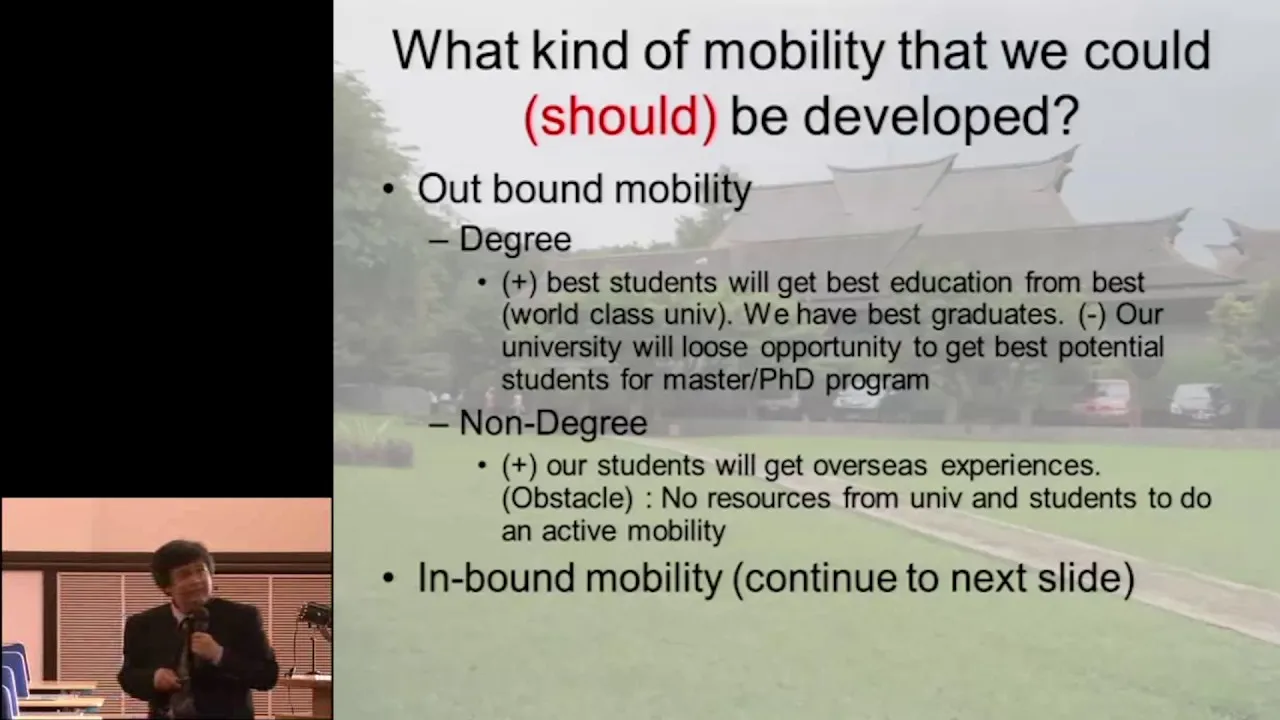 What kind of mobility that we could (should) be developed?

• Out bound mobility
  – Degree
    • (+) best students will get best education from best (world class univ). We have best graduates. (-) Our university will loose opportunity to get best potential students for master/PhD program
  – Non-Degree
    • (+) our students will get overseas experiences. (Obstacle) : No resources from univ and students to do an active mobility
• In-bound mobility (continue to next slide)